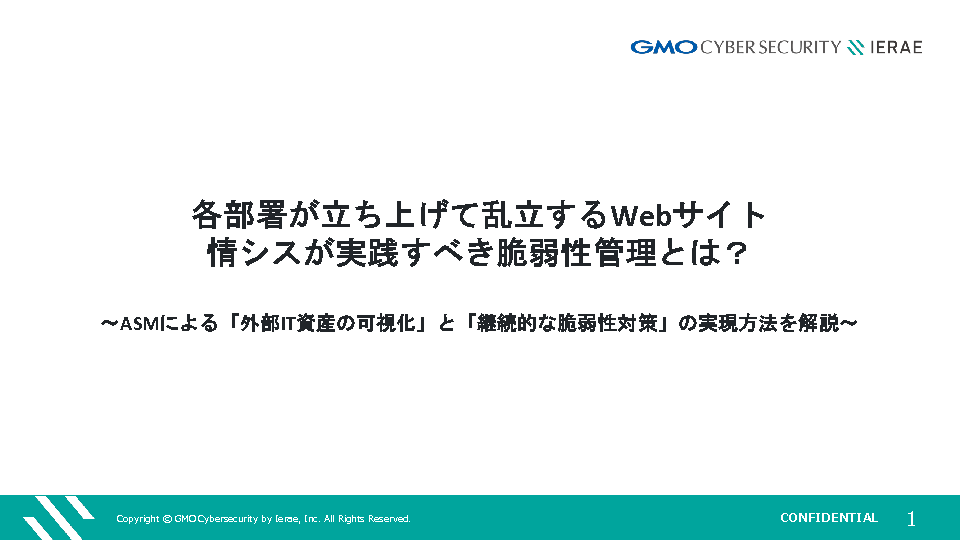 GMO CYBER SECURITY IERAE

各部署が立ち上げて乱立するWebサイト
情シスが実践すべき脆弱性管理とは？

～ASMによる「外部IT資産の可視化」と「継続的な脆弱性対策」の実現方法を解説～

Copyright © GMO Cybersecurity by Ierae, Inc. All Rights Reserved.

CONFIDENTIAL

1